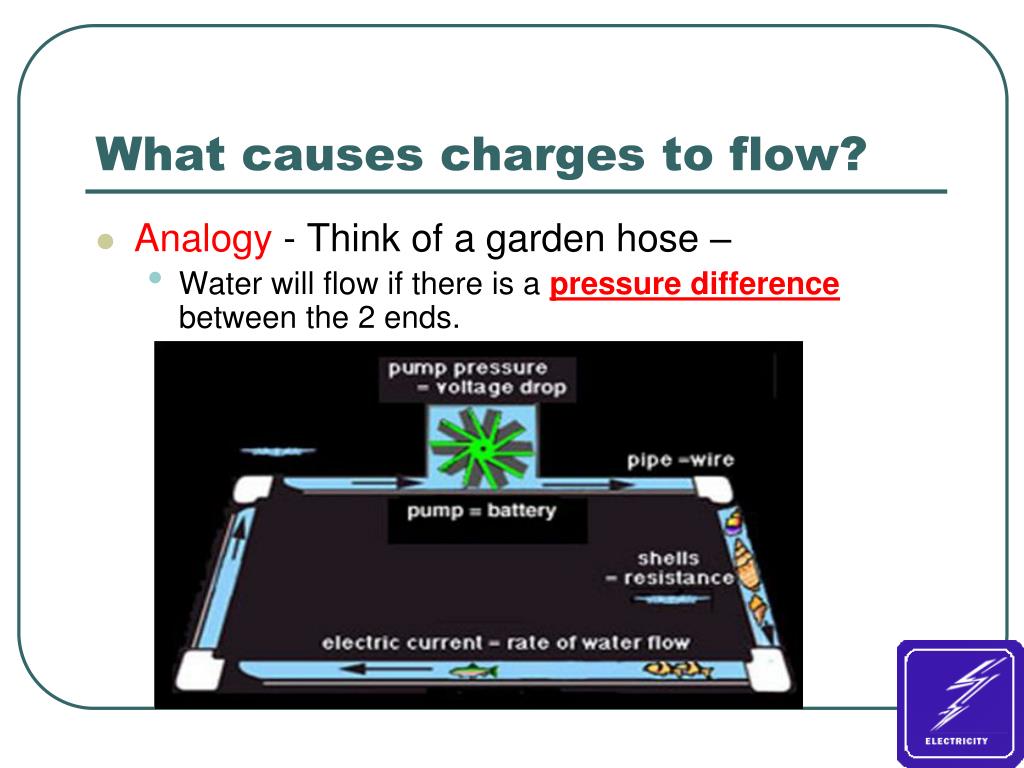 What causes charges to flow?

Analogy - Think of a garden hose –

Water will flow if there is a pressure difference between the 2 ends.

pump pressure = voltage drop

pipe =wire

pump = battery

shells = resistance

electric current = rate of water flow

ELECTRICITY